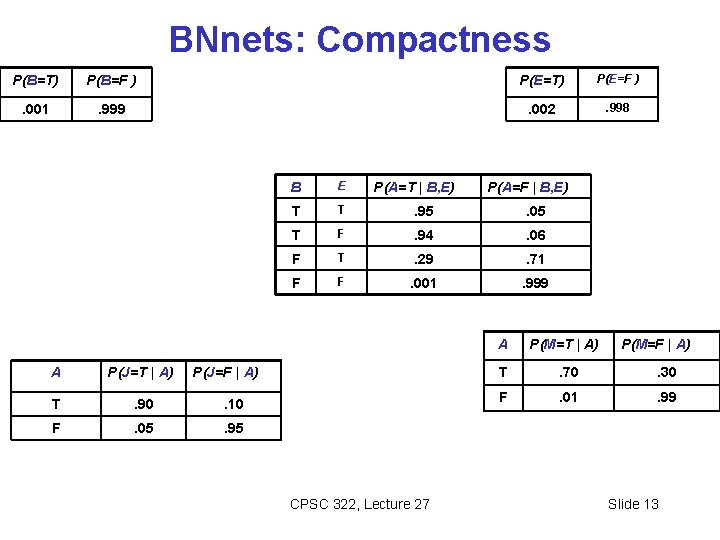 BNnets: Compactness

| P(B=T) | P(B=F ) |
|---|---|
| .001 | .999 |

| P(E=T) | P(E=F ) |
|---|---|
| .002 | .998 |

| B | E | P(A=T \| B,E) | P(A=F \| B,E) |
|---|---|---|---|
| T | T | .95 | .05 |
| T | F | .94 | .06 |
| F | T | .29 | .71 |
| F | F | .001 | .999 |

| A | P(J=T \| A) | P(J=F \| A) |
|---|---|---|
| T | .90 | .10 |
| F | .05 | .95 |

| A | P(M=T \| A) | P(M=F \| A) |
|---|---|---|
| T | .70 | .30 |
| F | .01 | .99 |

CPSC 322, Lecture 27

Slide 13